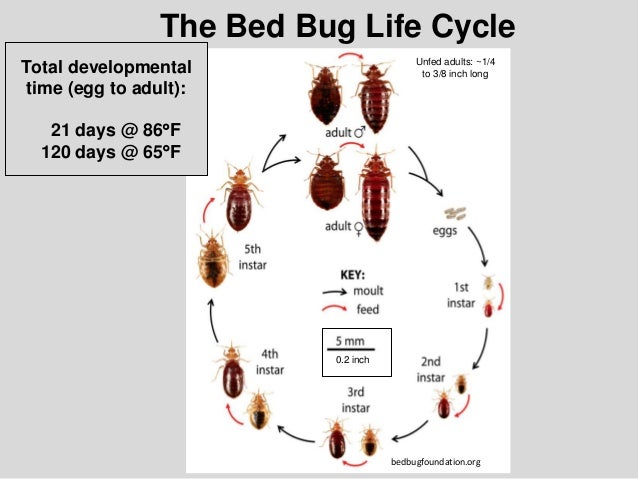 The Bed Bug Life Cycle

Total developmental time (egg to adult):

21 days @ 86ºF
120 days @ 65ºF

Unfed adults: ~1/4 to 3/8 inch long

adult ♂

adult ♀

eggs

1st instar

2nd instar

3rd instar

4th instar

5th instar

KEY:
moult
feed

5 mm
0.2 inch

bedbugfoundation.org